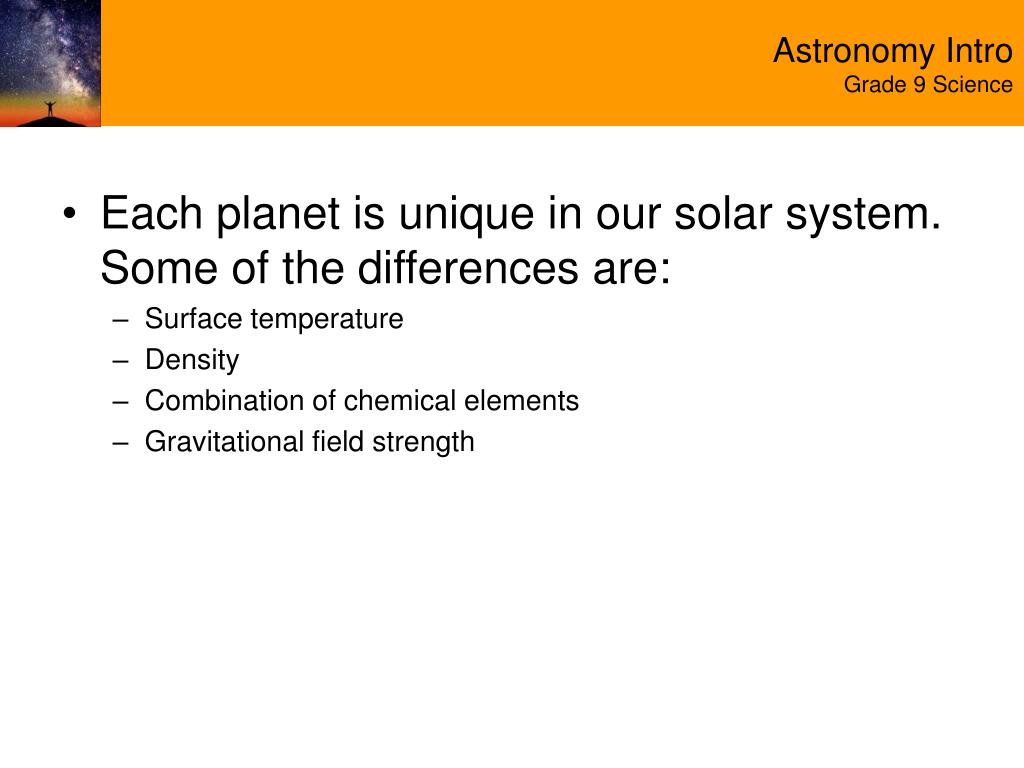 Astronomy Intro
Grade 9 Science

• Each planet is unique in our solar system. Some of the differences are:
– Surface temperature
– Density
– Combination of chemical elements
– Gravitational field strength